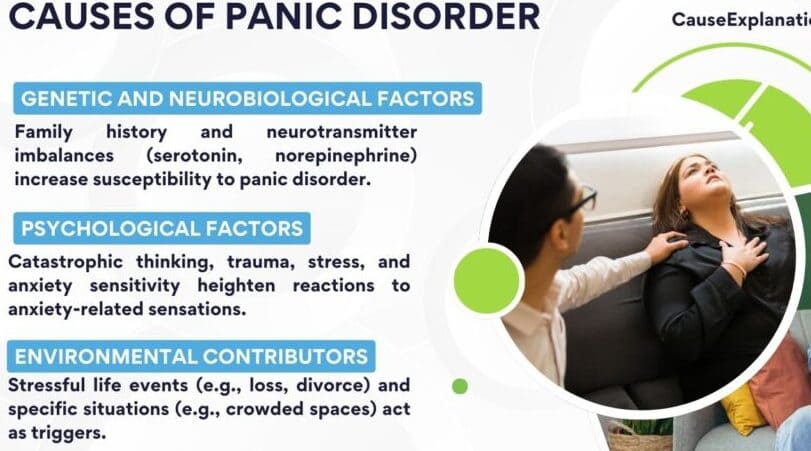 CAUSES OF PANIC DISORDER

CauseExplanati

GENETIC AND NEUROBIOLOGICAL FACTORS

Family history and neurotransmitter imbalances (serotonin, norepinephrine) increase susceptibility to panic disorder.

PSYCHOLOGICAL FACTORS

Catastrophic thinking, trauma, stress, and anxiety sensitivity heighten reactions to anxiety-related sensations.

ENVIRONMENTAL CONTRIBUTORS

Stressful life events (e.g., loss, divorce) and specific situations (e.g., crowded spaces) act as triggers.